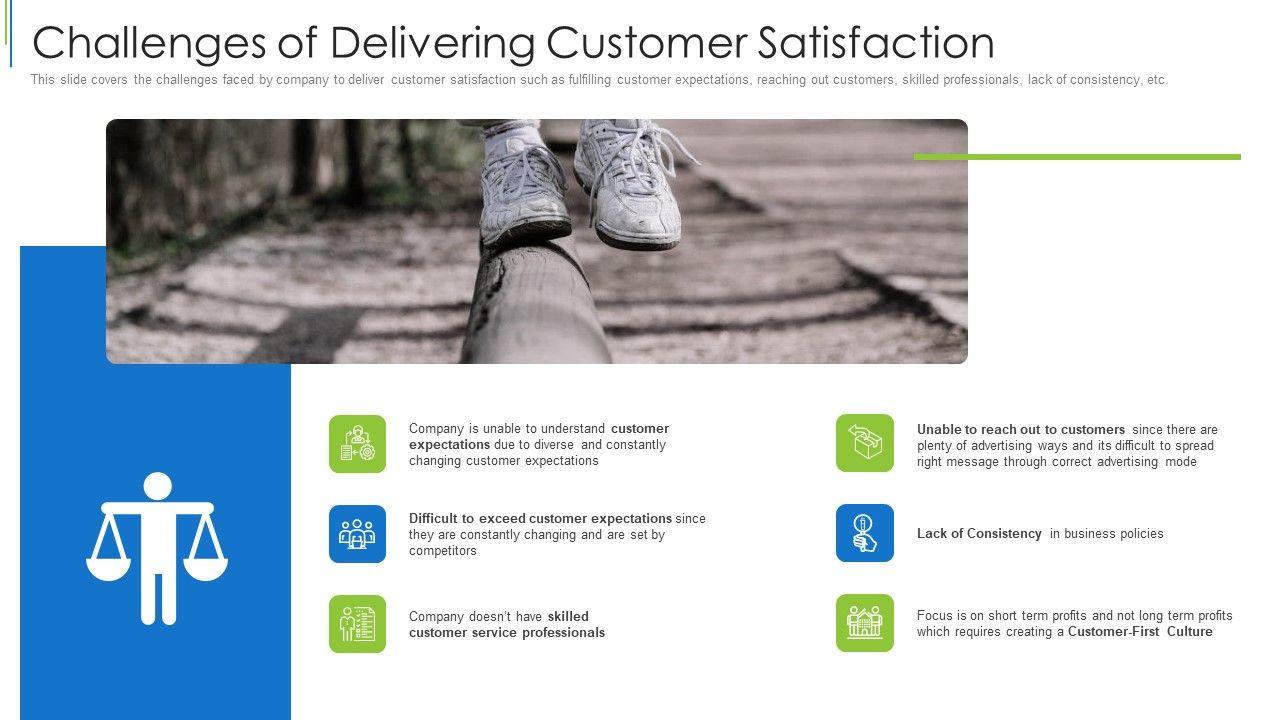 Challenges of Delivering Customer Satisfaction

This slide covers the challenges faced by company to deliver customer satisfaction such as fulfilling customer expectations, reaching out customers, skilled professionals, lack of consistency, etc.

Company is unable to understand customer expectations due to diverse and constantly changing customer expectations

Difficult to exceed customer expectations since they are constantly changing and are set by competitors

Company doesn't have skilled customer service professionals

Unable to reach out to customers since there are plenty of advertising ways and its difficult to spread right message through correct advertising mode

Lack of Consistency in business policies

Focus is on short term profits and not long term profits which requires creating a Customer-First Culture